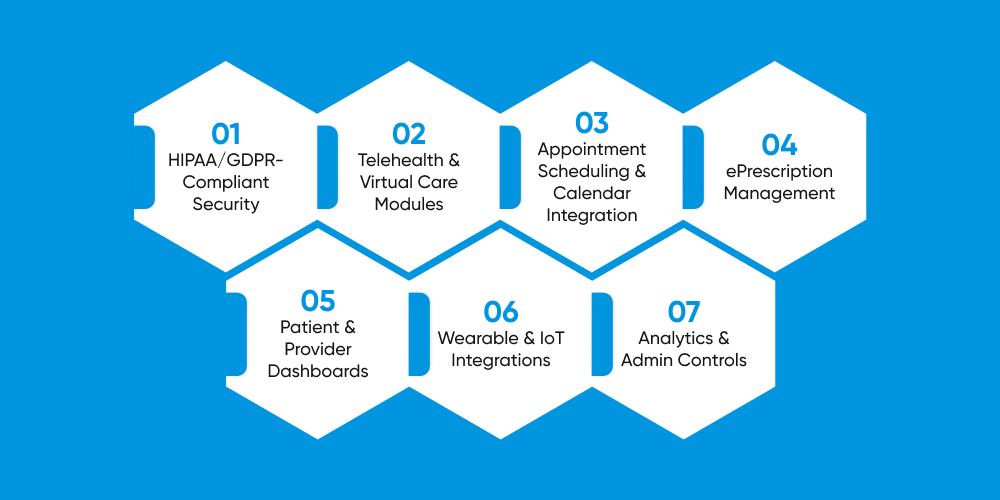 01
HIPAA/GDPR-Compliant Security

02
Telehealth & Virtual Care Modules

03
Appointment Scheduling & Calendar Integration

04
ePrescription Management

05
Patient & Provider Dashboards

06
Wearable & IoT Integrations

07
Analytics & Admin Controls